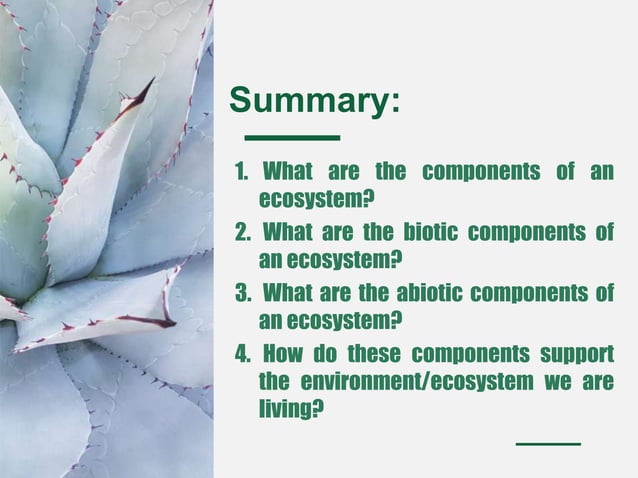 Summary:

1. What are the components of an ecosystem?
2. What are the biotic components of an ecosystem?
3. What are the abiotic components of an ecosystem?
4. How do these components support the environment/ecosystem we are living?